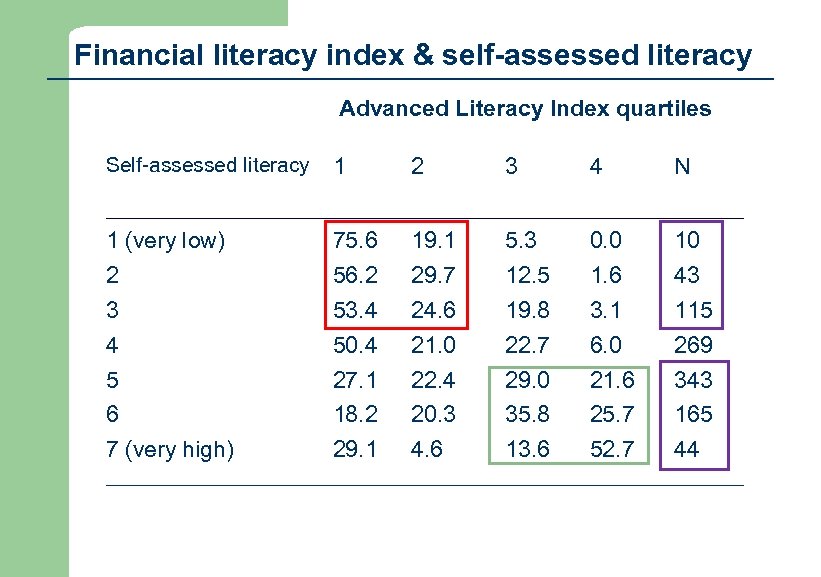 Financial literacy index & self-assessed literacy

Advanced Literacy Index quartiles

| Self-assessed literacy | 1 | 2 | 3 | 4 | N |
|---|---|---|---|---|---|
| 1 (very low) | 75.6 | 19.1 | 5.3 | 0.0 | 10 |
| 2 | 56.2 | 29.7 | 12.5 | 1.6 | 43 |
| 3 | 53.4 | 24.6 | 19.8 | 3.1 | 115 |
| 4 | 50.4 | 21.0 | 22.7 | 6.0 | 269 |
| 5 | 27.1 | 22.4 | 29.0 | 21.6 | 343 |
| 6 | 18.2 | 20.3 | 35.8 | 25.7 | 165 |
| 7 (very high) | 29.1 | 4.6 | 13.6 | 52.7 | 44 |